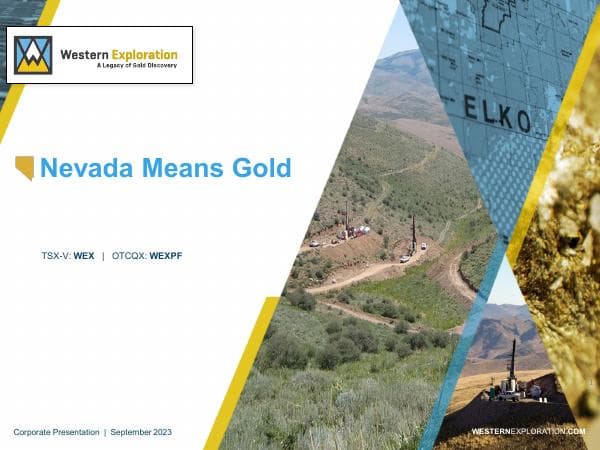 Western Exploration
A Legacy of Gold Discovery

ELKO

Nevada Means Gold

TSX-V: WEX | OTCQX: WEXPF

Corporate Presentation | September 2023

WESTERNEXPLORATION.COM